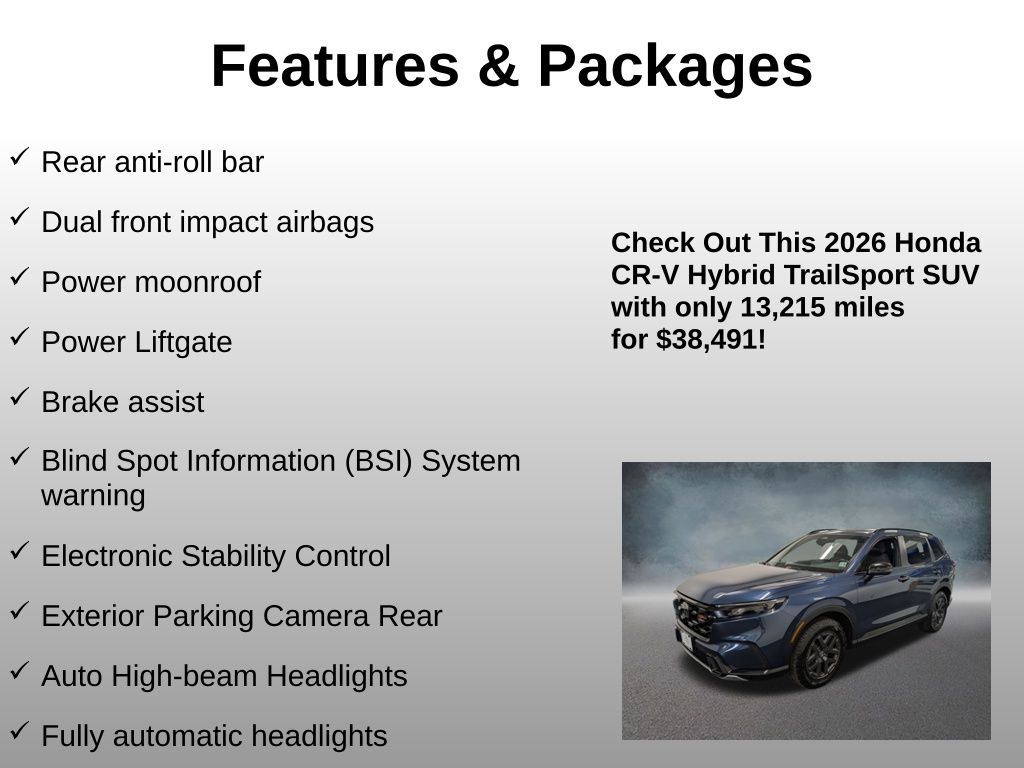 Features & Packages

✓ Rear anti-roll bar

✓ Dual front impact airbags

✓ Power moonroof

✓ Power Liftgate

✓ Brake assist

✓ Blind Spot Information (BSI) System warning

✓ Electronic Stability Control

✓ Exterior Parking Camera Rear

✓ Auto High-beam Headlights

✓ Fully automatic headlights

Check Out This 2026 Honda CR-V Hybrid TrailSport SUV with only 13,215 miles for $38,491!